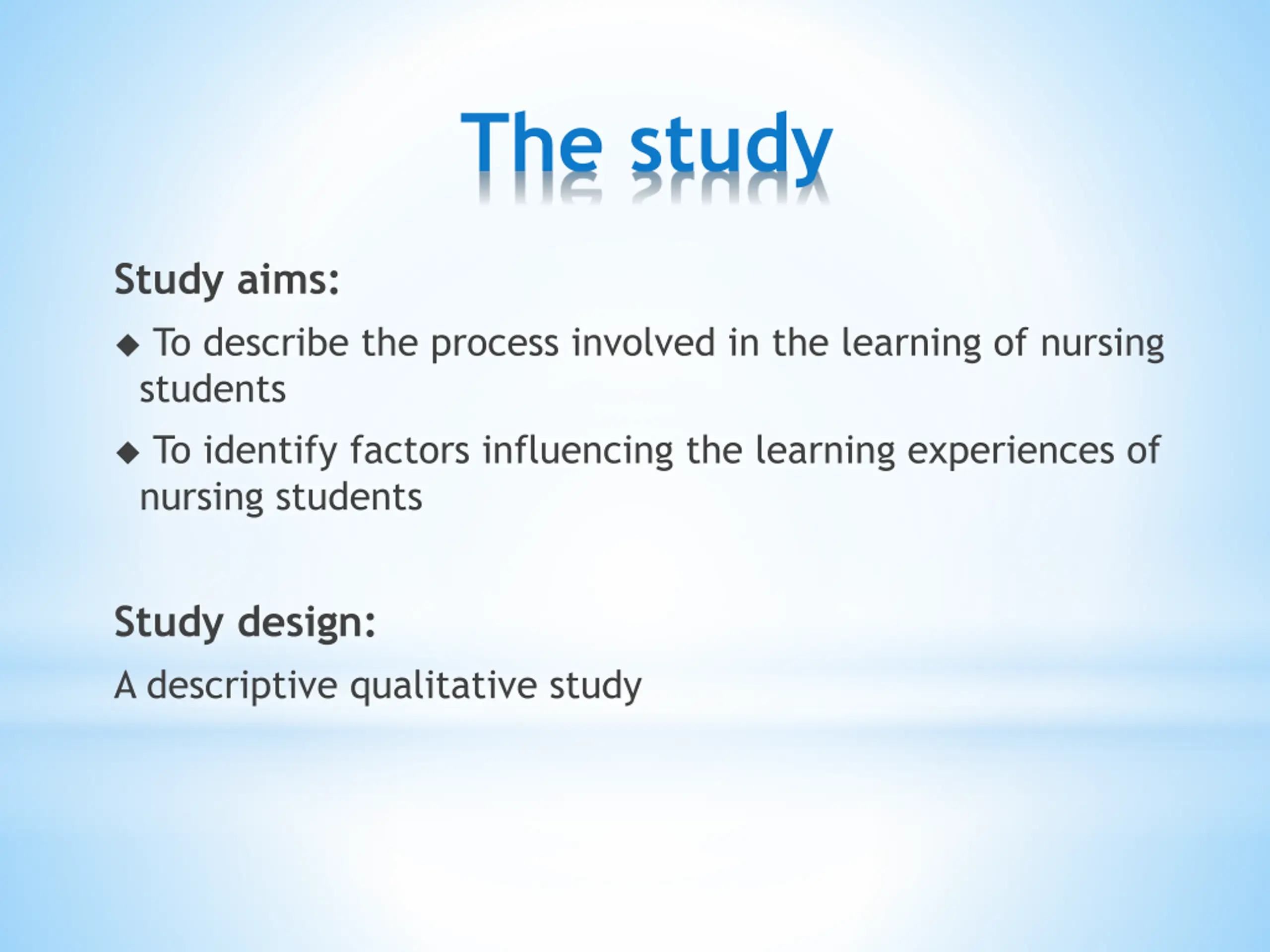 The study

Study aims:

◆ To describe the process involved in the learning of nursing students

◆ To identify factors influencing the learning experiences of nursing students

Study design:

A descriptive qualitative study